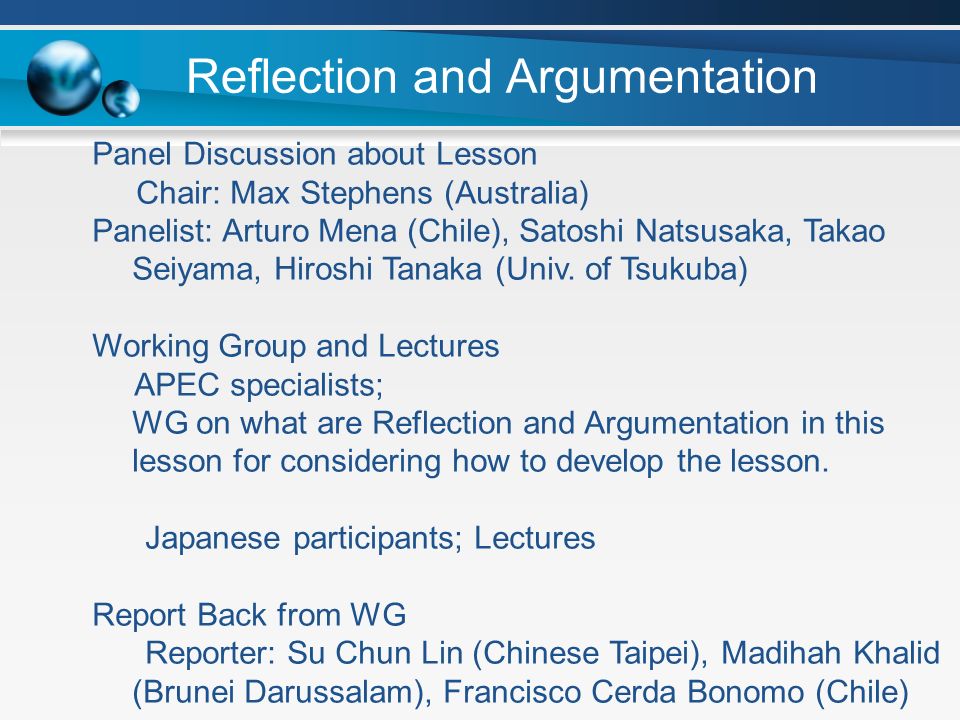 Reflection and Argumentation

Panel Discussion about Lesson
Chair: Max Stephens (Australia)
Panelist: Arturo Mena (Chile), Satoshi Natsusaka, Takao Seiyama, Hiroshi Tanaka (Univ. of Tsukuba)

Working Group and Lectures
APEC specialists;
WG on what are Reflection and Argumentation in this lesson for considering how to develop the lesson.

Japanese participants; Lectures

Report Back from WG
Reporter: Su Chun Lin (Chinese Taipei), Madihah Khalid (Brunei Darussalam), Francisco Cerda Bonomo (Chile)